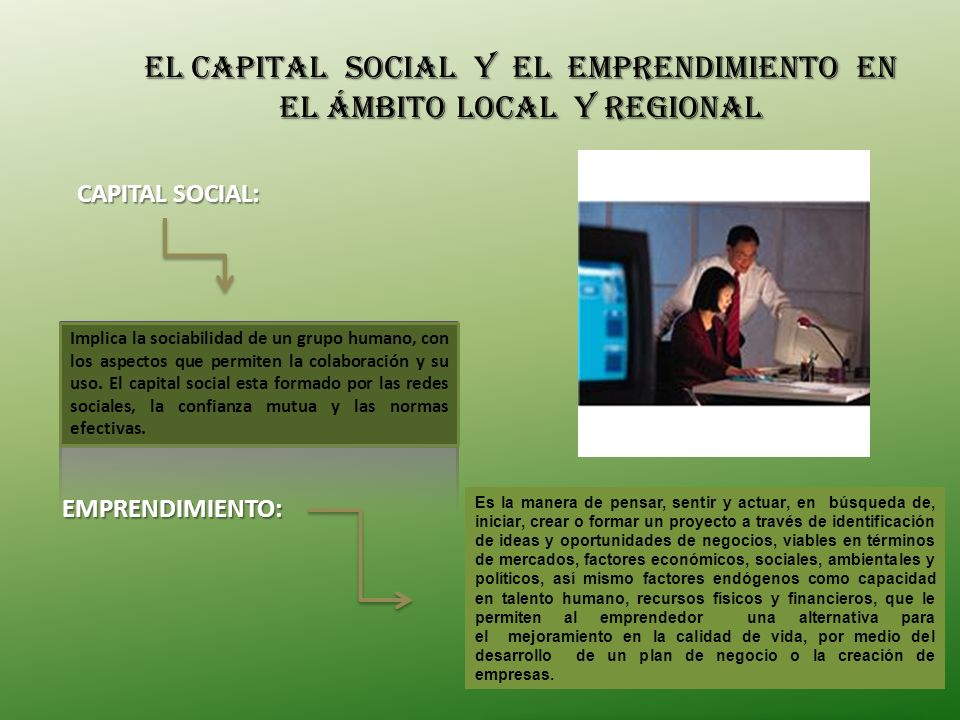 EL CAPITAL SOCIAL Y EL EMPRENDIMIENTO EN EL ÁMBITO LOCAL Y REGIONAL

CAPITAL SOCIAL:

Implica la sociabilidad de un grupo humano, con los aspectos que permiten la colaboración y su uso. El capital social esta formado por las redes sociales, la confianza mutua y las normas efectivas.

EMPRENDIMIENTO:

Es la manera de pensar, sentir y actuar, en búsqueda de, iniciar, crear o formar un proyecto a través de identificación de ideas y oportunidades de negocios, viables en términos de mercados, factores económicos, sociales, ambientales y políticos, así mismo factores endógenos como capacidad en talento humano, recursos físicos y financieros, que le permiten al emprendedor una alternativa para el mejoramiento en la calidad de vida, por medio del desarrollo de un plan de negocio o la creación de empresas.